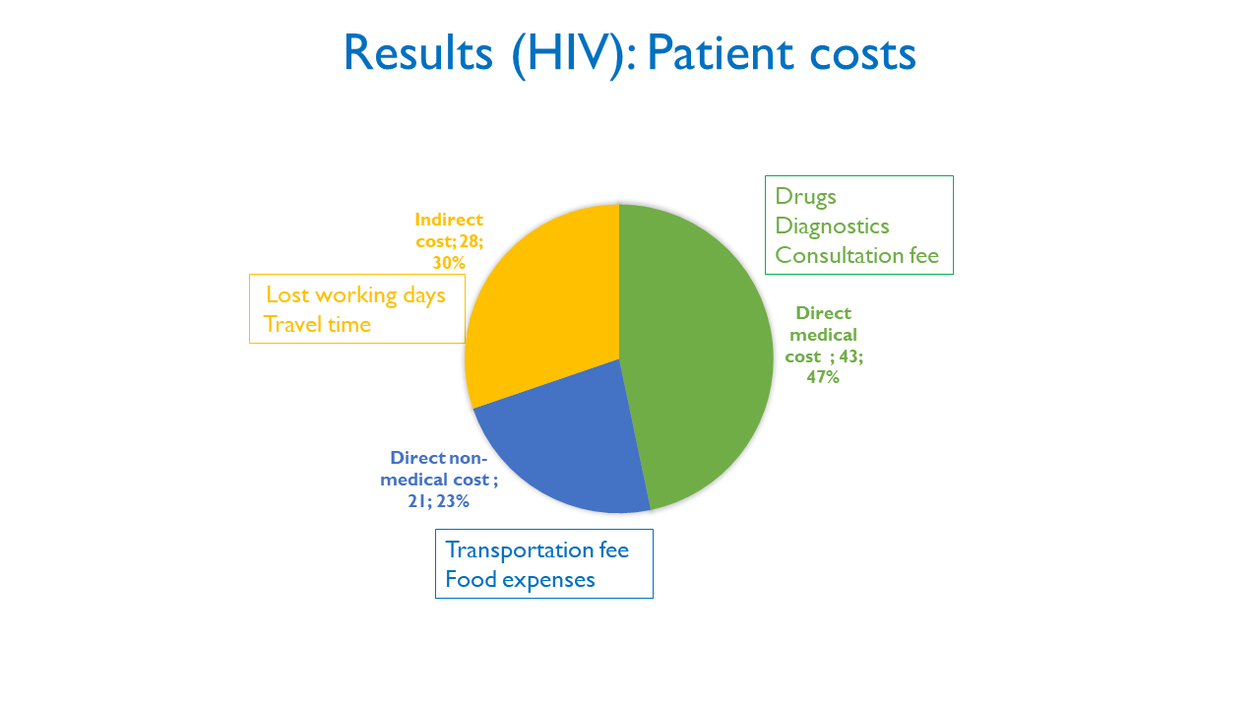 Results (HIV): Patient costs

Indirect cost; 28; 30%

Lost working days
Travel time

Drugs
Diagnostics
Consultation fee

Direct medical cost ; 43; 47%

Direct non-medical cost ; 21; 23%

Transportation fee
Food expenses